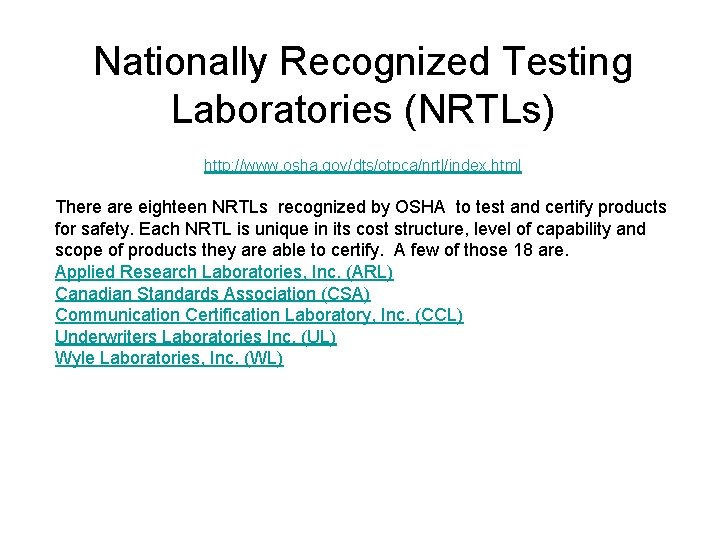 Nationally Recognized Testing Laboratories (NRTLs)

http://www.osha.gov/dts/otpca/nrtl/index.html

There are eighteen NRTLs recognized by OSHA to test and certify products for safety. Each NRTL is unique in its cost structure, level of capability and scope of products they are able to certify. A few of those 18 are.
Applied Research Laboratories, Inc. (ARL)
Canadian Standards Association (CSA)
Communication Certification Laboratory, Inc. (CCL)
Underwriters Laboratories Inc. (UL)
Wyle Laboratories, Inc. (WL)